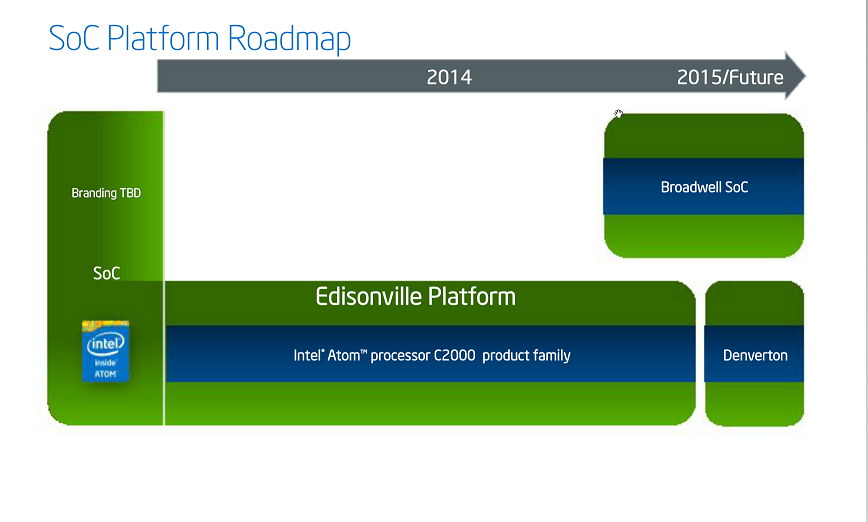 SoC Platform Roadmap

2014

2015/Future

Branding TBD

SoC

intel inside ATOM

Broadwell SoC

Edisonville Platform

Intel® Atom™ processor C2000 product family

Denverton